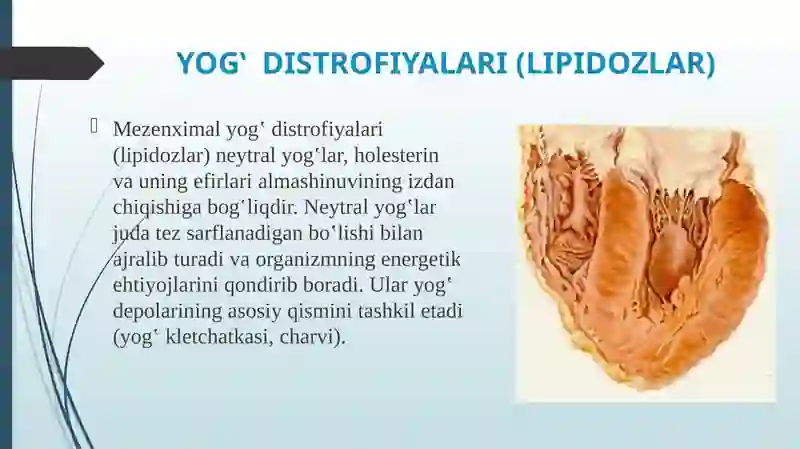 YOGʻ DISTROFIYALARI (LIPIDOZLAR)

Mezenximal yogʻ distrofiyalari (lipidozlar) neytral yogʻlar, holesterin va uning efirlari almashinuvining izdan chiqishiga bogʻliqdir. Neytral yogʻlar juda tez sarflanadigan boʻlishi bilan ajralib turadi va organizmning energetik ehtiyojlarini qondirib boradi. Ular yogʻ depolarining asosiy qismini tashkil etadi (yogʻ kletchatkasi, charvi).